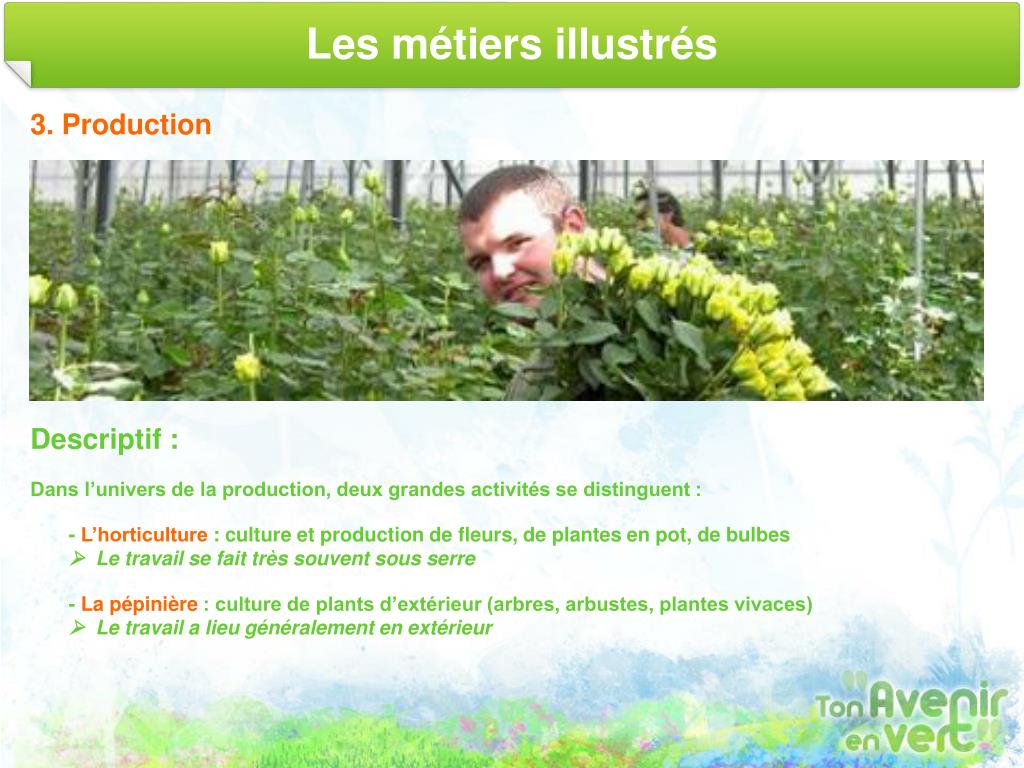 Les métiers illustrés

3. Production

Descriptif :

Dans l’univers de la production, deux grandes activités se distinguent :

- L’horticulture : culture et production de fleurs, de plantes en pot, de bulbes
➢ Le travail se fait très souvent sous serre

- La pépinière : culture de plants d’extérieur (arbres, arbustes, plantes vivaces)
➢ Le travail a lieu généralement en extérieur

Ton Avenir en vert